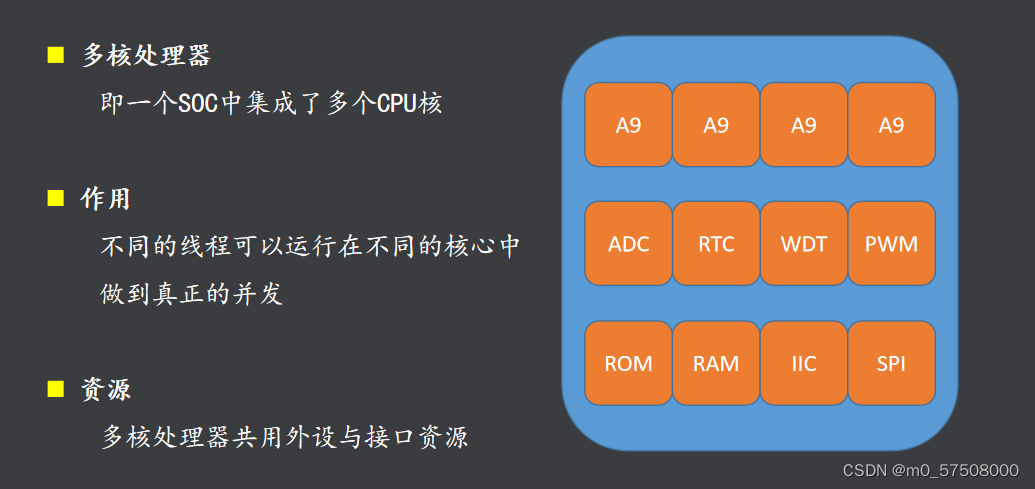 ■ 多核处理器

即一个SOC中集成了多个CPU核

■ 作用

不同的线程可以运行在不同的核心中

做到真正的并发

■ 资源

多核处理器共用外设与接口资源

A9 A9 A9 A9

ADC RTC WDT PWM

ROM RAM IIC SPI

CSDN @m0_57508000